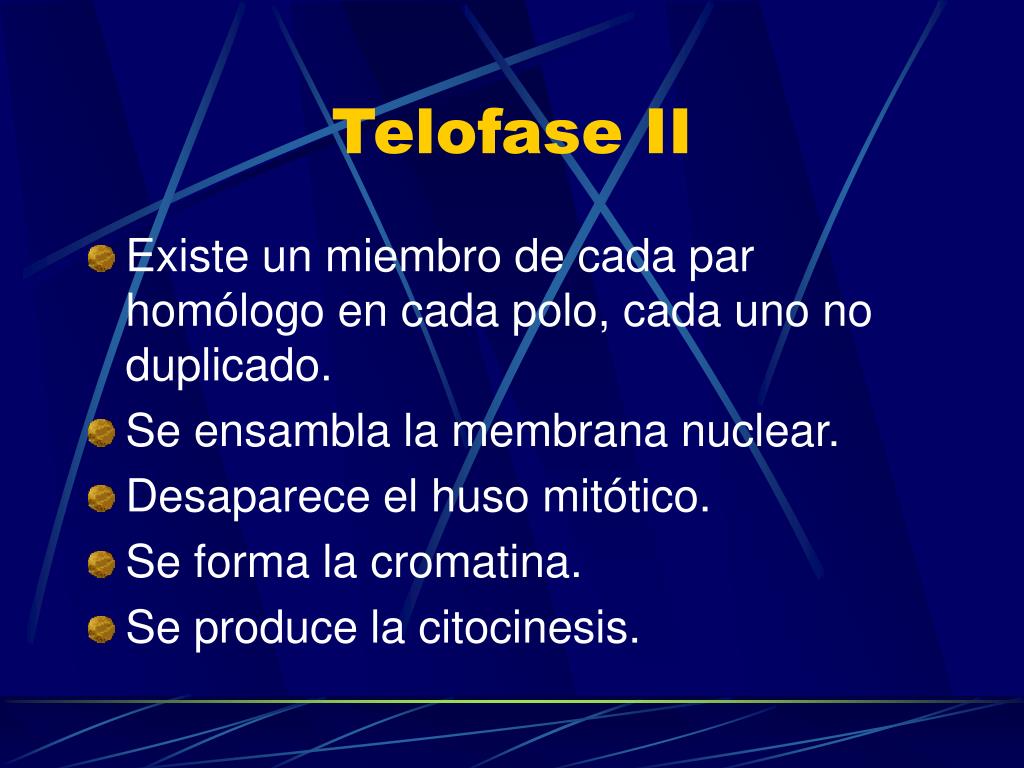 Telofase II

Existe un miembro de cada par homólogo en cada polo, cada uno no duplicado.
Se ensambla la membrana nuclear.
Desaparece el huso mitótico.
Se forma la cromatina.
Se produce la citocinesis.